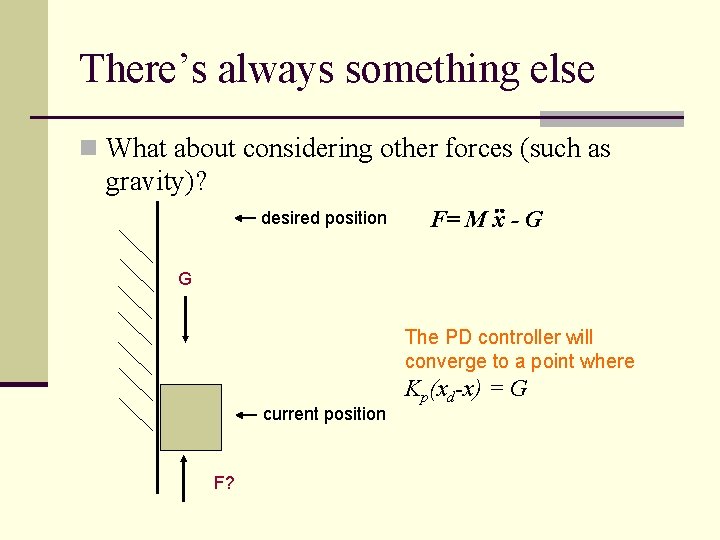 There's always something else

What about considering other forces (such as gravity)?

← desired position

$F = M\ddot{x} - G$

G

The PD controller will converge to a point where

$K_p(x_d - x) = G$

← current position

F?